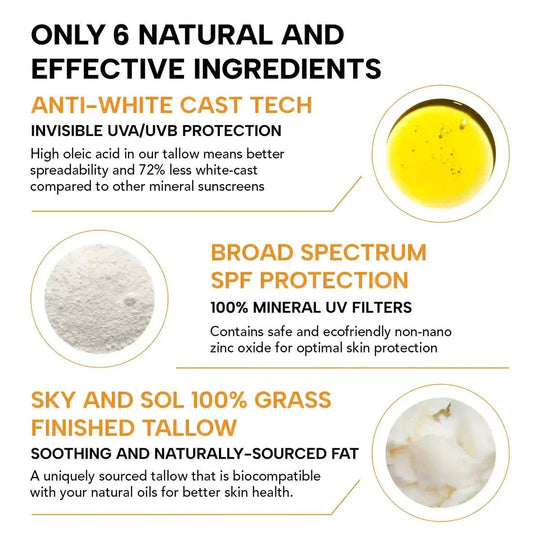 ONLY 6 NATURAL AND EFFECTIVE INGREDIENTS

ANTI-WHITE CAST TECH

INVISIBLE UVA/UVB PROTECTION

High oleic acid in our tallow means better spreadability and 72% less white-cast compared to other mineral sunscreens

BROAD SPECTRUM SPF PROTECTION

100% MINERAL UV FILTERS

Contains safe and ecofriendly non-nano zinc oxide for optimal skin protection

SKY AND SOL 100% GRASS FINISHED TALLOW

SOOTHING AND NATURALLY-SOURCED FAT

A uniquely sourced tallow that is biocompatible with your natural oils for better skin health.